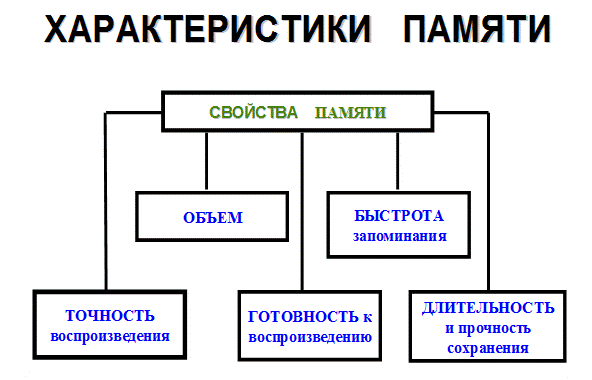 ХАРАКТЕРИСТИКИ ПАМЯТИ

СВОЙСТВА ПАМЯТИ

ОБЪЕМ

БЫСТРОТА запоминания

ТОЧНОСТЬ воспроизведения

ГОТОВНОСТЬ к воспроизведению

ДЛИТЕЛЬНОСТЬ и прочность сохранения